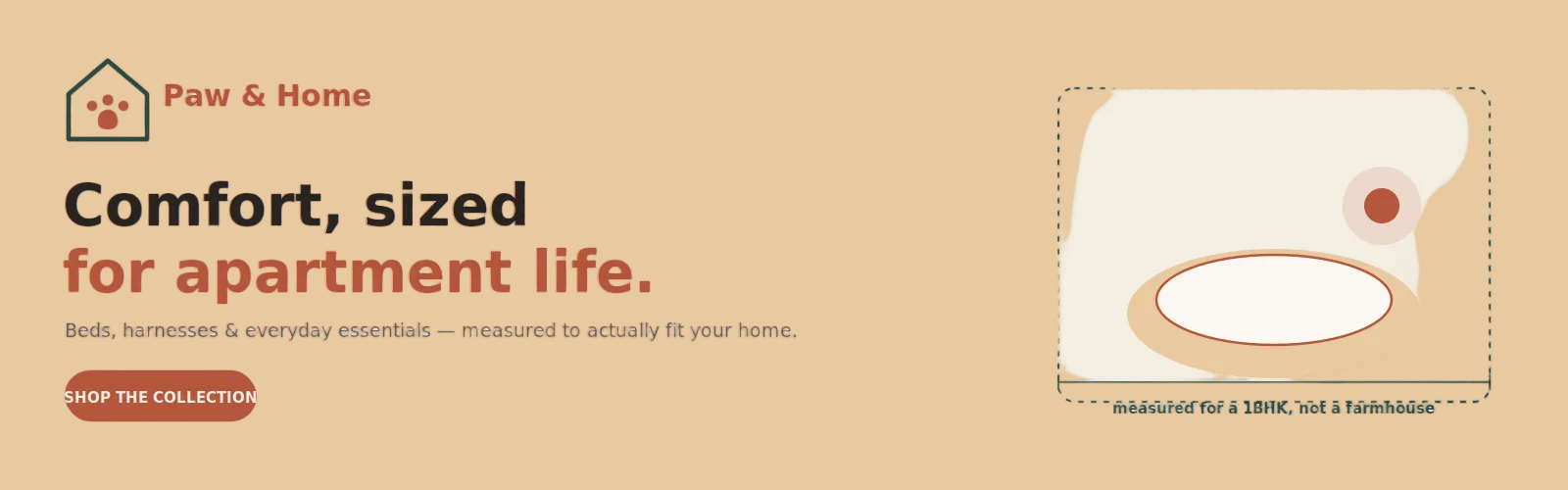 Paw & Home

Comfort, sized
for apartment life.

Beds, harnesses & everyday essentials — measured to actually fit your home.

SHOP THE COLLECTION

measured for a 1BHK, not a farmhouse